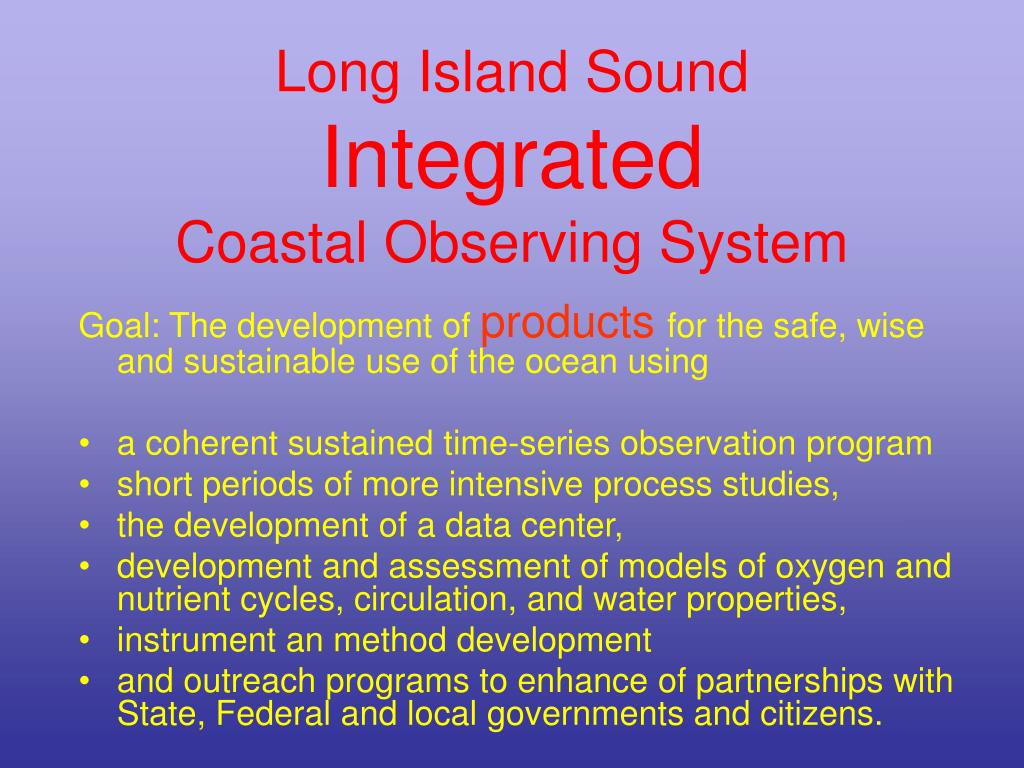 Long Island Sound
Integrated
Coastal Observing System

Goal: The development of products for the safe, wise and sustainable use of the ocean using

• a coherent sustained time-series observation program
• short periods of more intensive process studies,
• the development of a data center,
• development and assessment of models of oxygen and nutrient cycles, circulation, and water properties,
• instrument an method development
• and outreach programs to enhance of partnerships with State, Federal and local governments and citizens.